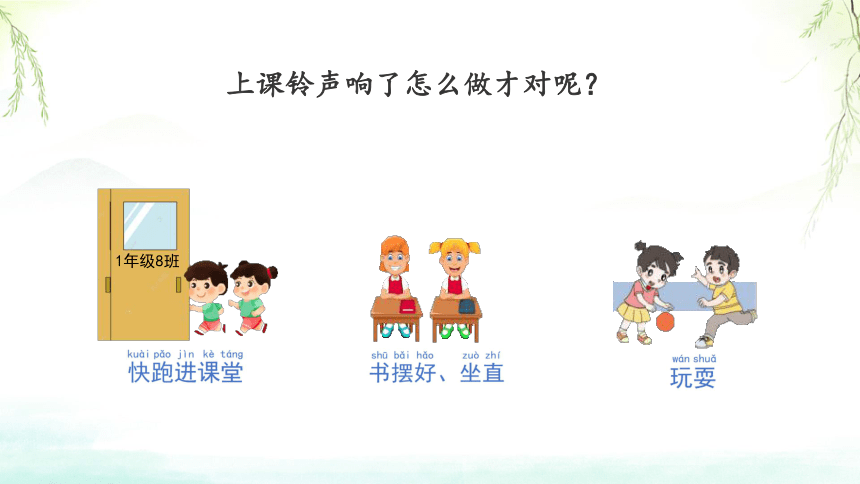 上课铃声响了怎么做才对呢？

1年级8班

kuài pǎo jìn kè táng
快跑进课堂

shū bǎi hǎo zuò zhí
书摆好、坐直

wán shuǎ
玩耍